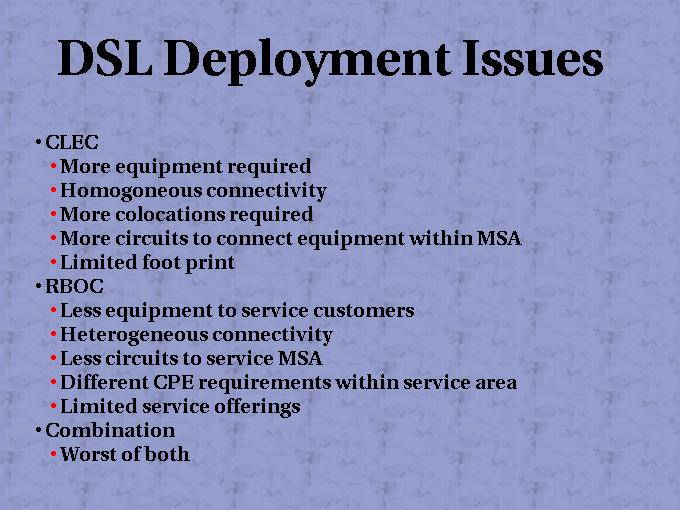 DSL Deployment Issues

• CLEC
  • More equipment required
  • Homogoneous connectivity
  • More colocations required
  • More circuits to connect equipment within MSA
  • Limited foot print
• RBOC
  • Less equipment to service customers
  • Heterogeneous connectivity
  • Less circuits to service MSA
  • Different CPE requirements within service area
  • Limited service offerings
• Combination
  • Worst of both